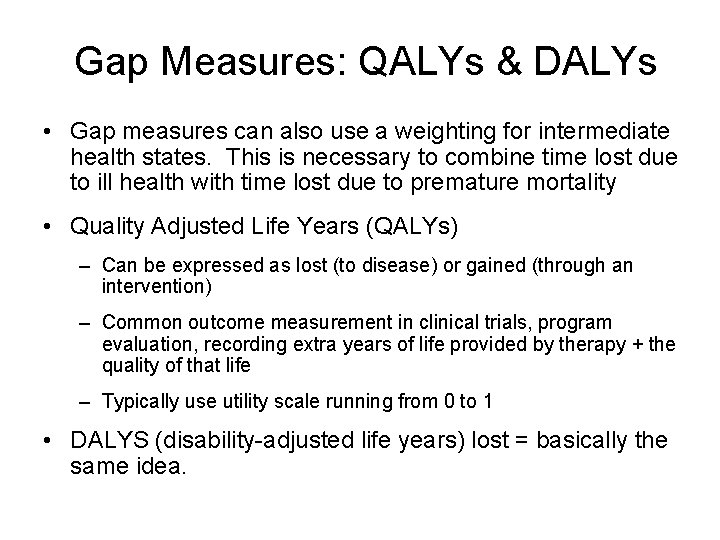 Gap Measures: QALYs & DALYs

• Gap measures can also use a weighting for intermediate health states. This is necessary to combine time lost due to ill health with time lost due to premature mortality

• Quality Adjusted Life Years (QALYs)

– Can be expressed as lost (to disease) or gained (through an intervention)

– Common outcome measurement in clinical trials, program evaluation, recording extra years of life provided by therapy + the quality of that life

– Typically use utility scale running from 0 to 1

• DALYS (disability-adjusted life years) lost = basically the same idea.